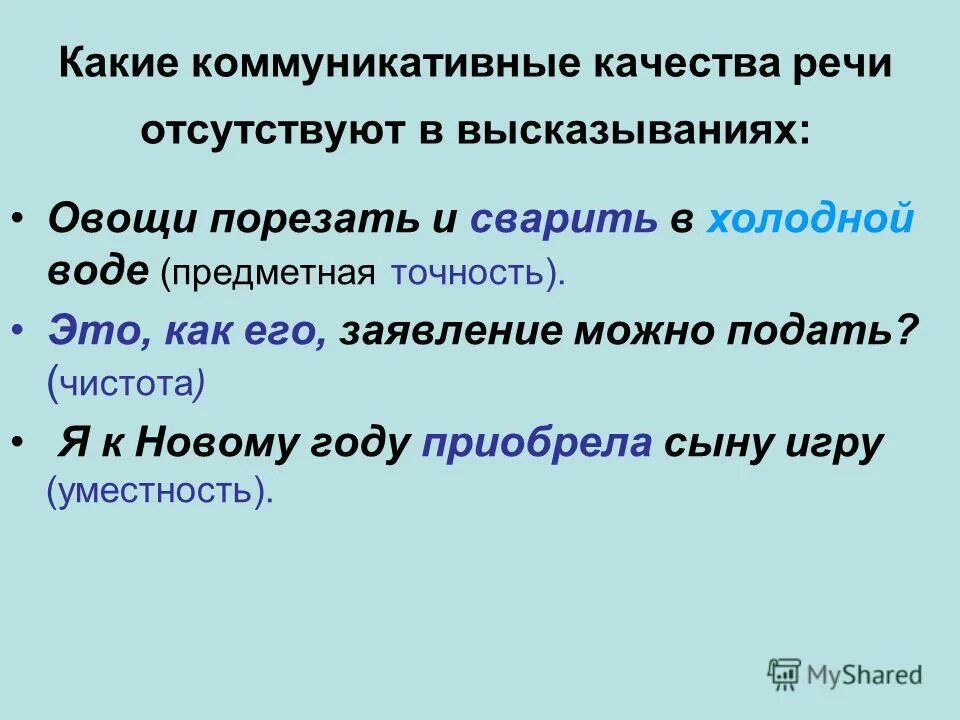 Какие коммуникативные качества речи отсутствуют в высказываниях:

• Овощи порезать и сварить в холодной воде (предметная точность).

• Это, как его, заявление можно подать? (чистота)

• Я к Новому году приобрела сыну игру (уместность).

MyShared